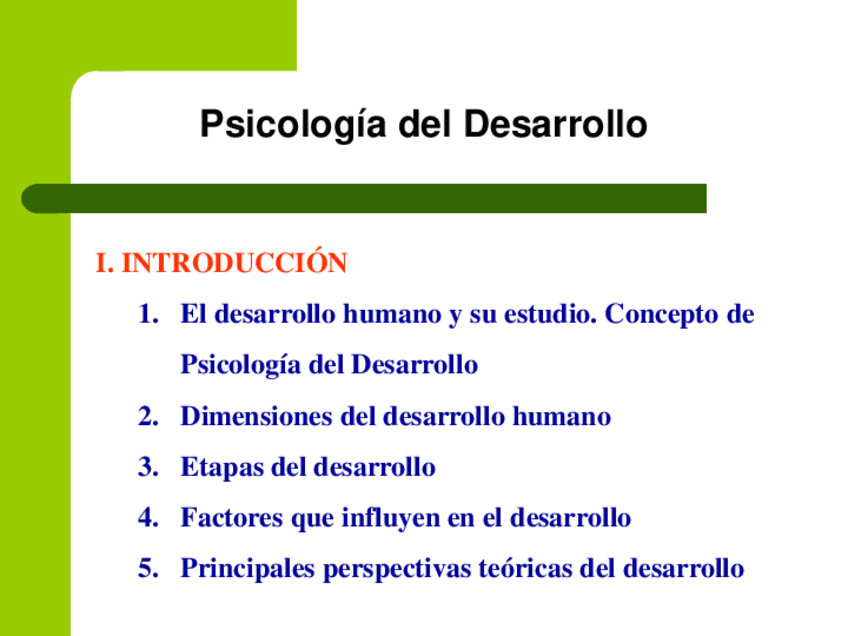 Psicología del Desarrollo

I. INTRODUCCIÓN

1. El desarrollo humano y su estudio. Concepto de Psicología del Desarrollo
2. Dimensiones del desarrollo humano
3. Etapas del desarrollo
4. Factores que influyen en el desarrollo
5. Principales perspectivas teóricas del desarrollo